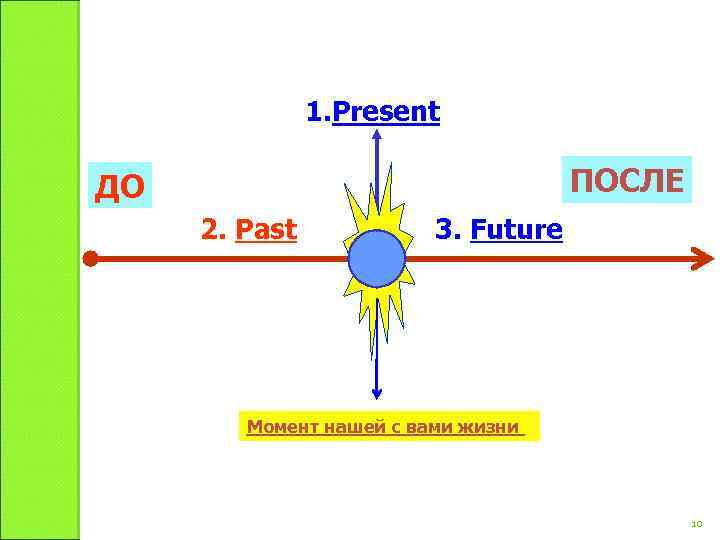 1.Present

ДО

ПОСЛЕ

2. Past

3. Future

Момент нашей с вами жизни

10